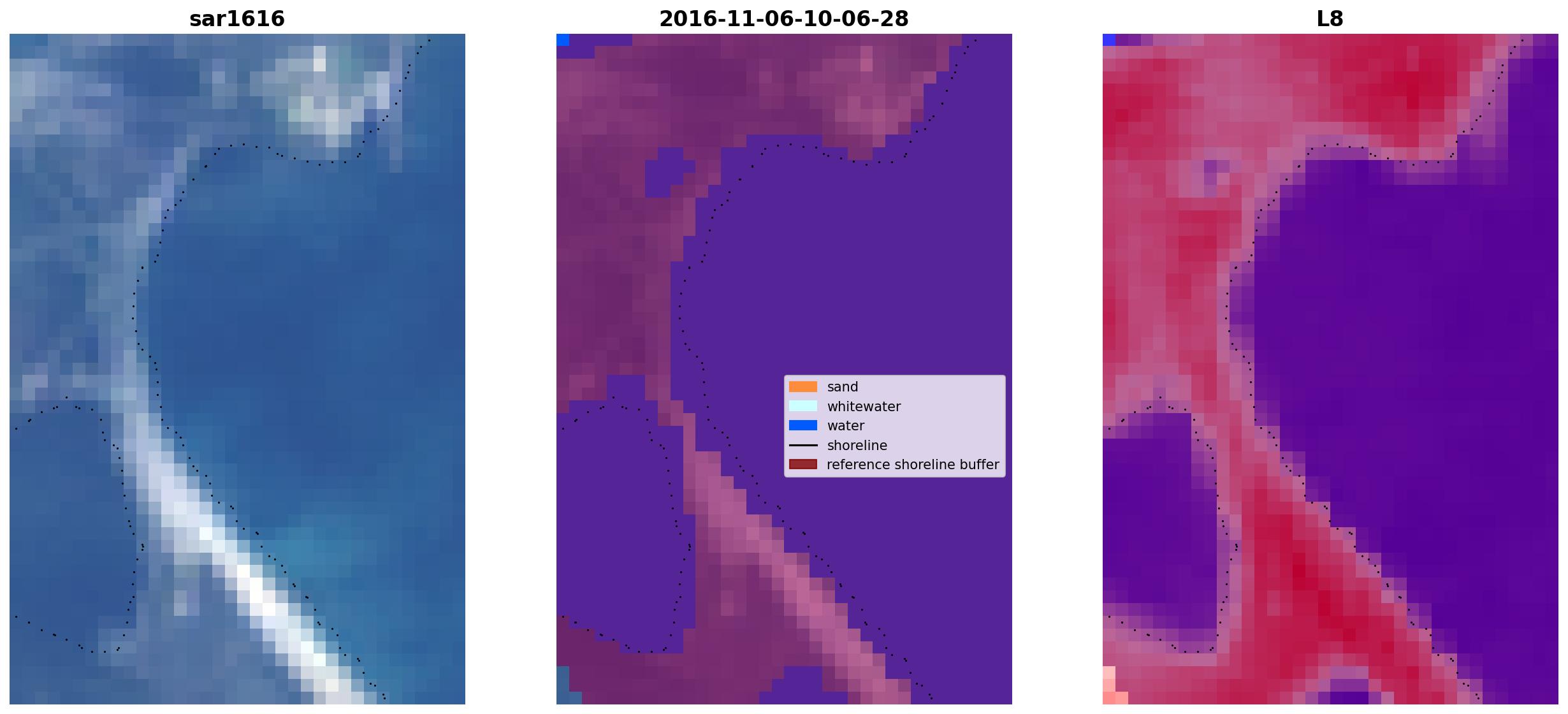 sar1616

2016-11-06-10-06-28

sand
whitewater
water
shoreline
reference shoreline buffer

L8